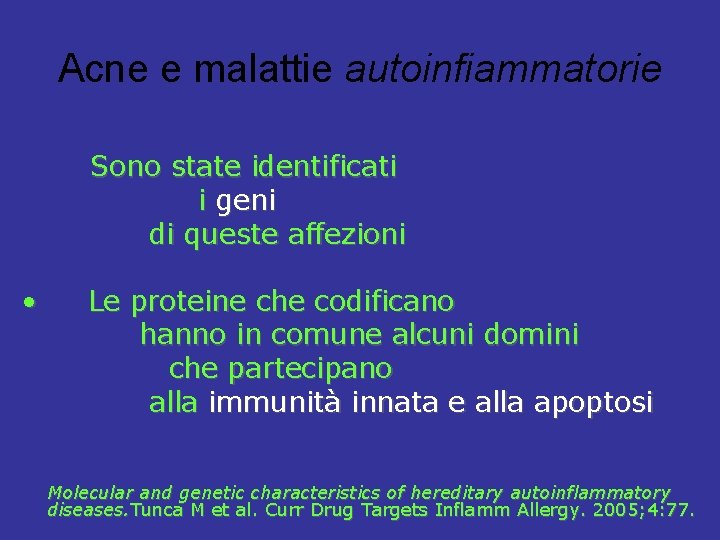 Acne e malattie autoinfiammatorie

Sono state identificati i geni di queste affezioni

• Le proteine che codificano hanno in comune alcuni domini che partecipano alla immunità innata e alla apoptosi

Molecular and genetic characteristics of hereditary autoinflammatory diseases.Tunca M et al. Curr Drug Targets Inflamm Allergy. 2005;4:77.